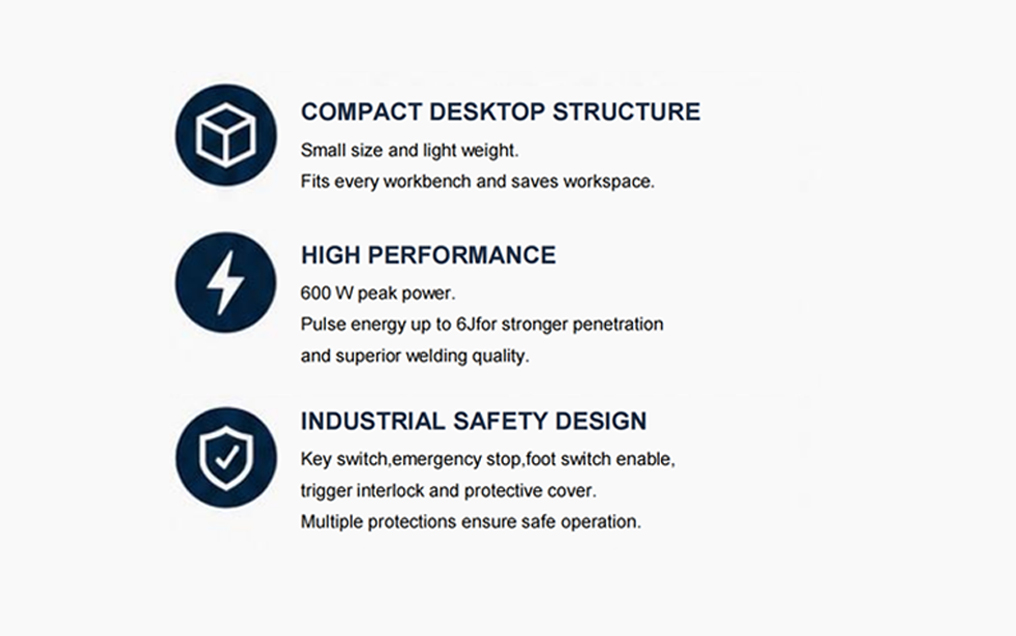 COMPACT DESKTOP STRUCTURE

Small size and light weight.
Fits every workbench and saves workspace.

HIGH PERFORMANCE

600 W peak power.
Pulse energy up to 6Jfor stronger penetration and superior welding quality.

INDUSTRIAL SAFETY DESIGN

Key switch,emergency stop,foot switch enable, trigger interlock and protective cover.
Multiple protections ensure safe operation.